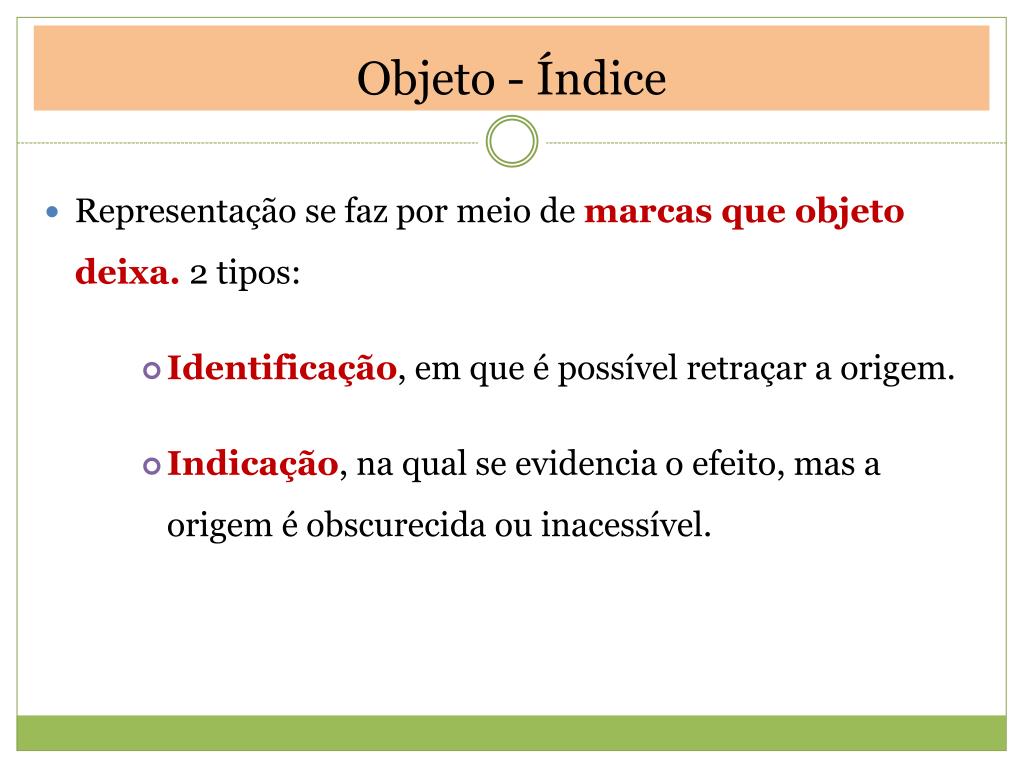 Objeto - Índice

Representação se faz por meio de marcas que objeto deixa. 2 tipos:

Identificação, em que é possível retraçar a origem.

Indicação, na qual se evidencia o efeito, mas a origem é obscurecida ou inacessível.